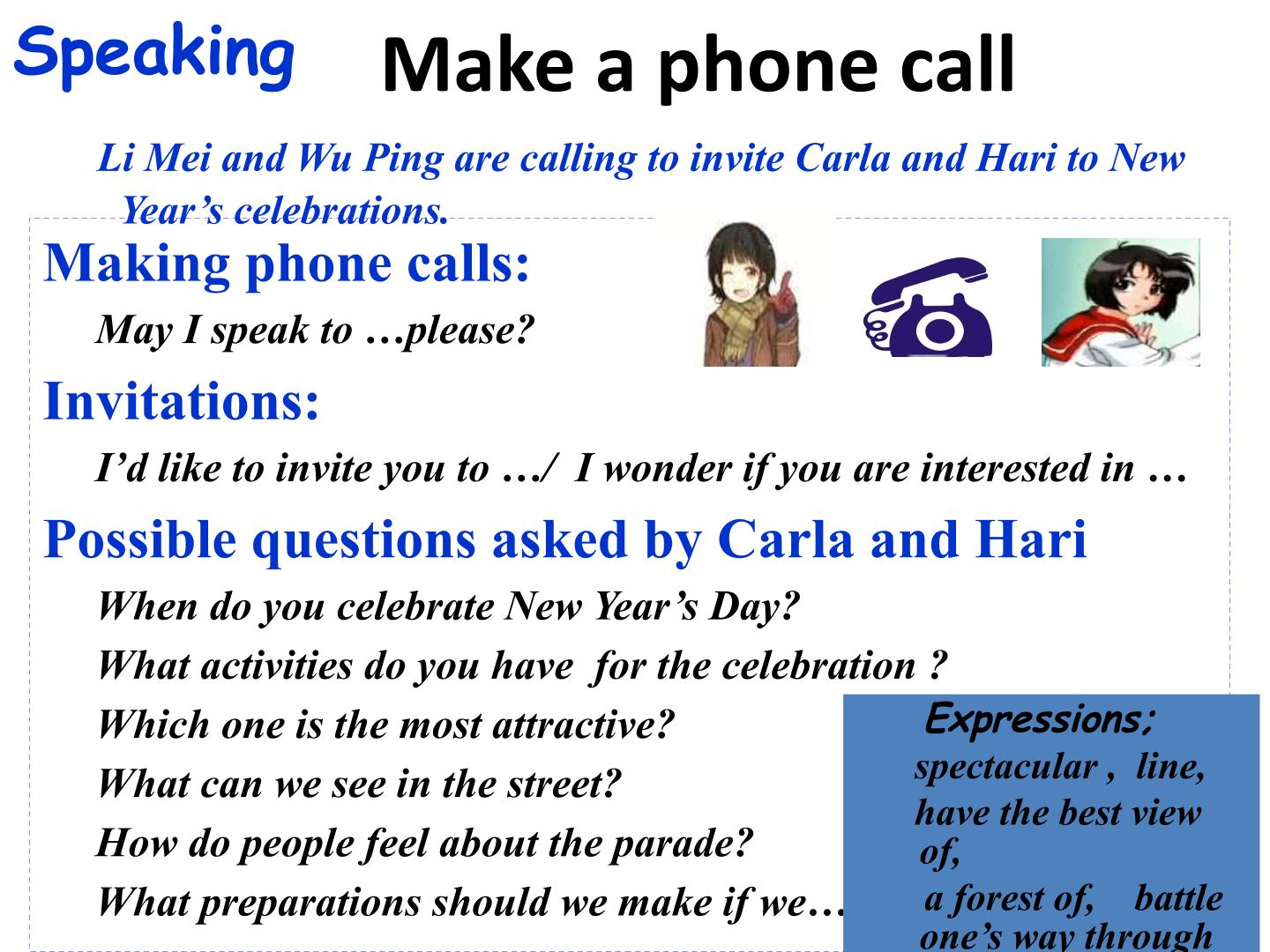 Speaking

Make a phone call

Li Mei and Wu Ping are calling to invite Carla and Hari to New Year's celebrations.

Making phone calls:

May I speak to …please?

Invitations:

I'd like to invite you to …/ I wonder if you are interested in …

Possible questions asked by Carla and Hari

When do you celebrate New Year's Day?

What activities do you have for the celebration ?

Which one is the most attractive?

What can we see in the street?

How do people feel about the parade?

What preparations should we make if we…

Expressions:

spectacular , line, have the best view of, a forest of, battle one's way through